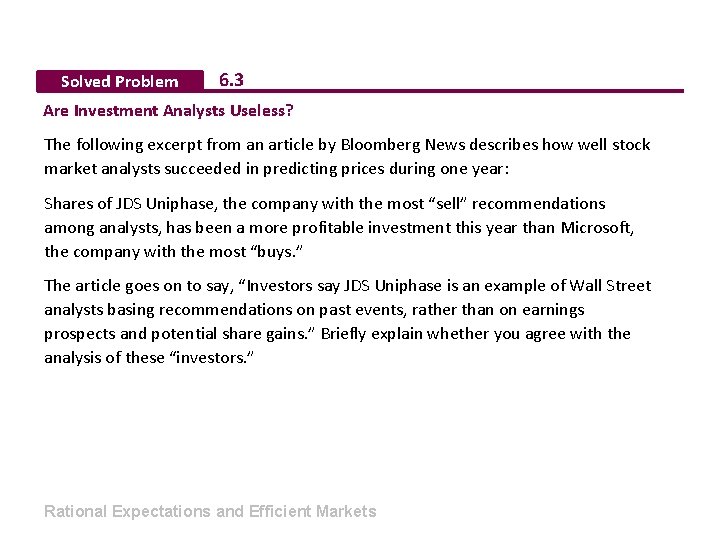 Solved Problem 6.3

Are Investment Analysts Useless?

The following excerpt from an article by Bloomberg News describes how well stock market analysts succeeded in predicting prices during one year:

Shares of JDS Uniphase, the company with the most “sell” recommendations among analysts, has been a more profitable investment this year than Microsoft, the company with the most “buys.”

The article goes on to say, “Investors say JDS Uniphase is an example of Wall Street analysts basing recommendations on past events, rather than on earnings prospects and potential share gains.” Briefly explain whether you agree with the analysis of these “investors.”

Rational Expectations and Efficient Markets